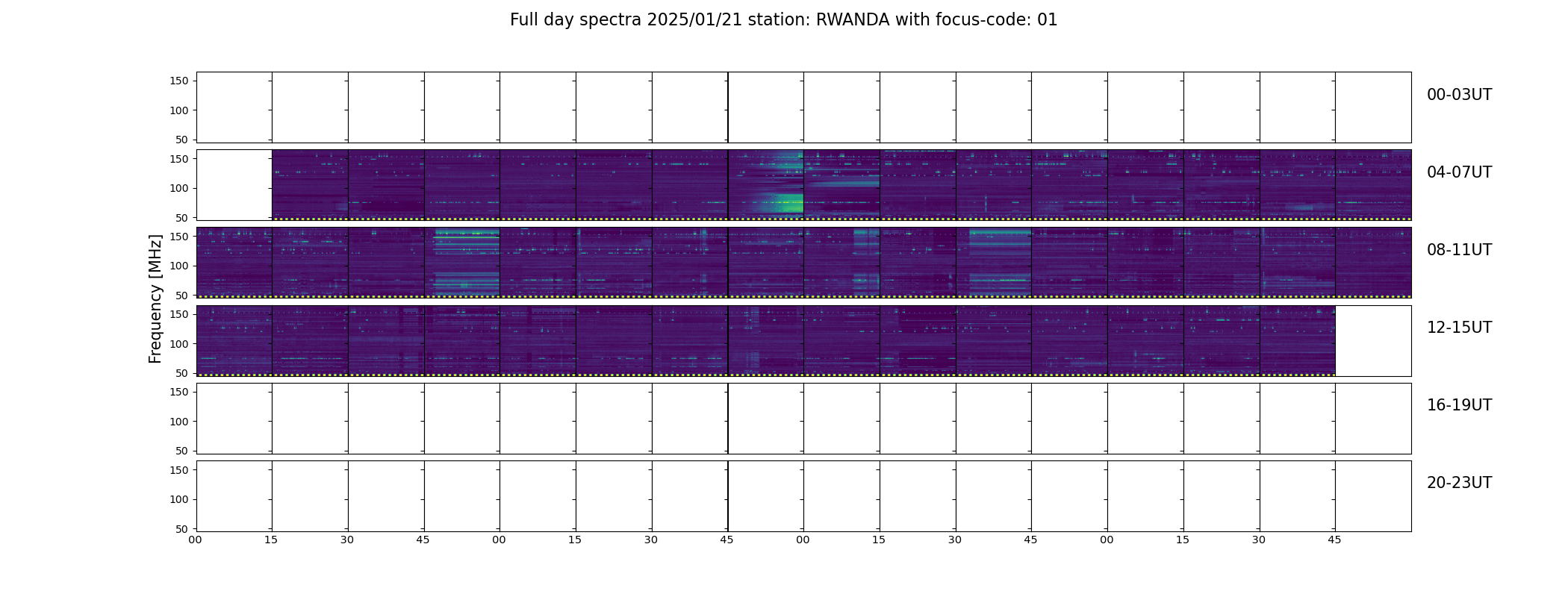 Full day spectra 2025/01/21 station: RWANDA with focus-code: 01

Frequency [MHz]

150
100
50
00-03UT

150
100
50
04-07UT

150
100
50
08-11UT

150
100
50
12-15UT

150
100
50
16-19UT

150
100
50
20-23UT

00 15 30 45 00 15 30 45 00 15 30 45 00 15 30 45